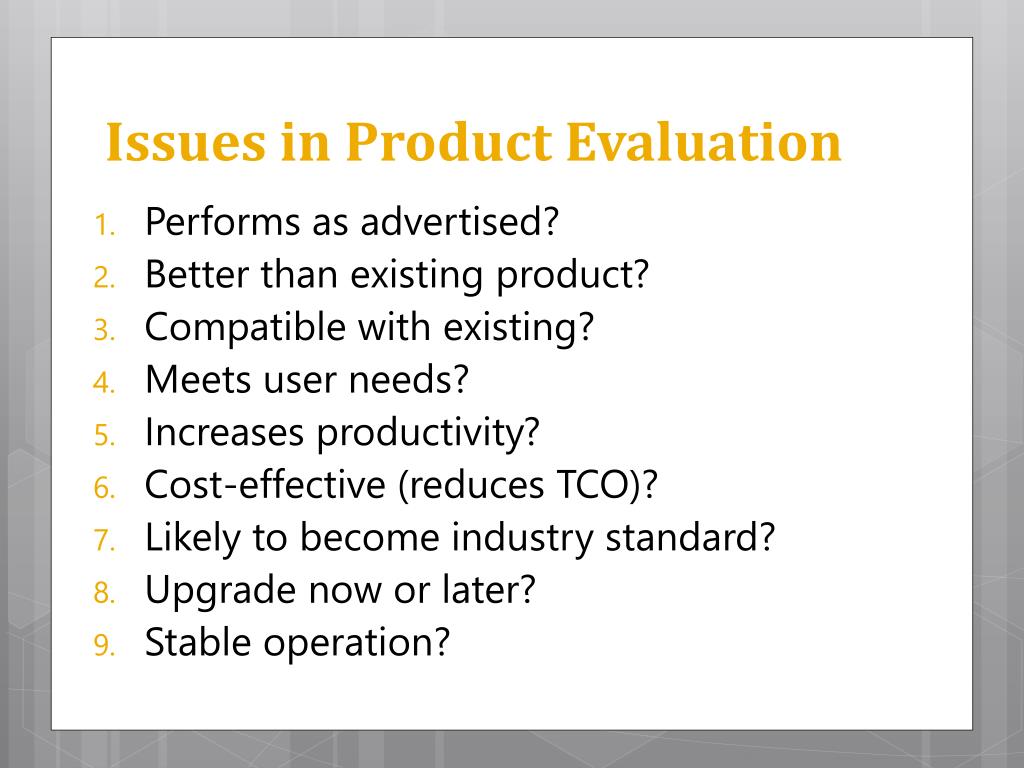 Issues in Product Evaluation

1. Performs as advertised?
2. Better than existing product?
3. Compatible with existing?
4. Meets user needs?
5. Increases productivity?
6. Cost-effective (reduces TCO)?
7. Likely to become industry standard?
8. Upgrade now or later?
9. Stable operation?